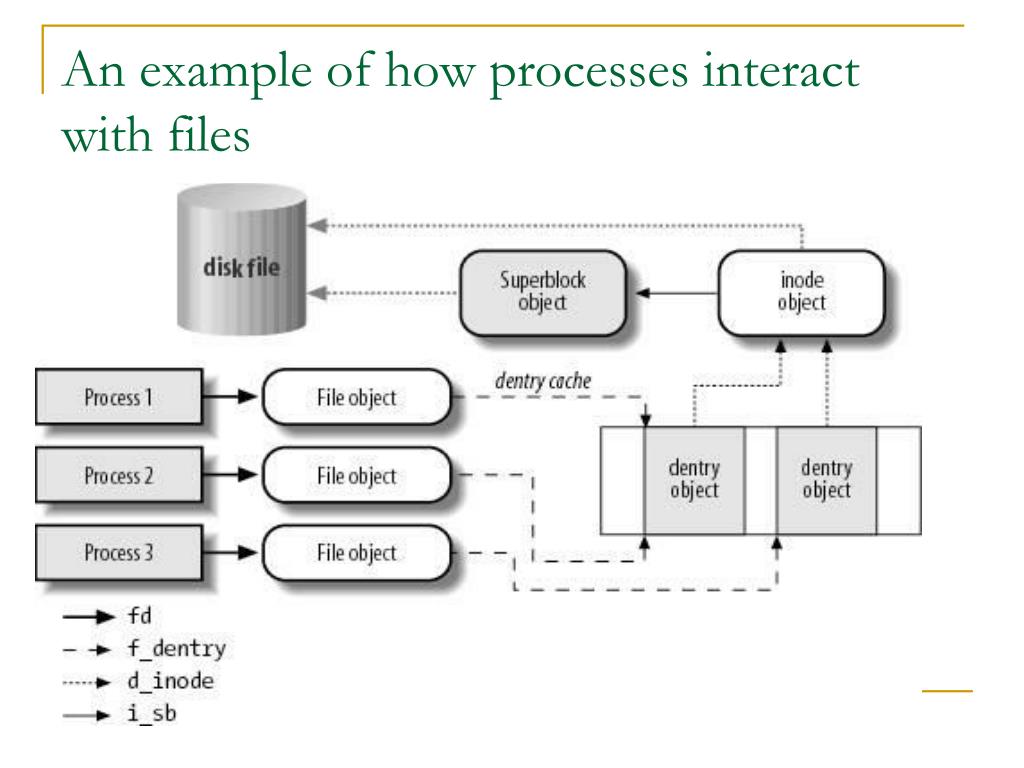 An example of how processes interact with files

disk file

Superblock object

inode object

Process 1

File object

dentry cache

Process 2

File object

dentry object

dentry object

Process 3

File object

fd
f_dentry
d_inode
i_sb